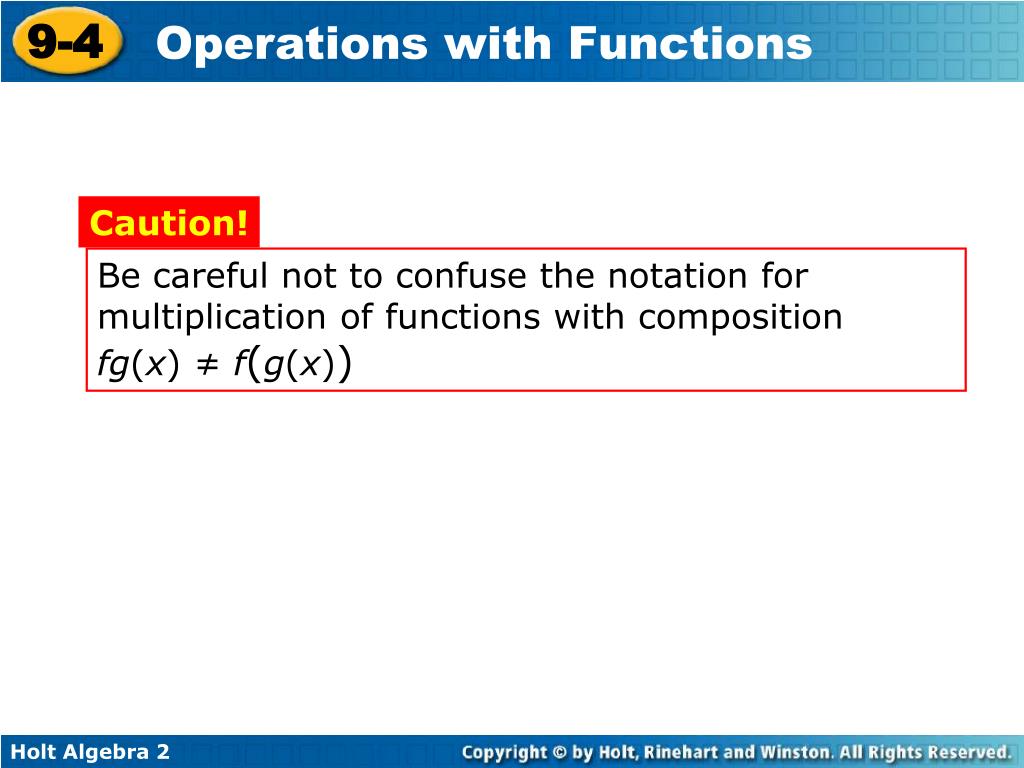 9-4 Operations with Functions

Caution!

Be careful not to confuse the notation for multiplication of functions with composition $fg(x) \neq f(g(x))$

Holt Algebra 2

Copyright © by Holt, Rinehart and Winston. All Rights Reserved.